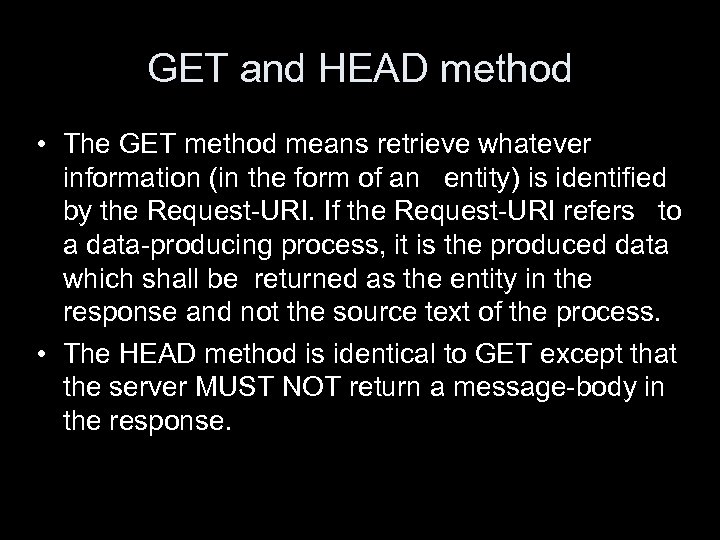 GET and HEAD method

• The GET method means retrieve whatever information (in the form of an entity) is identified by the Request-URI. If the Request-URI refers to a data-producing process, it is the produced data which shall be returned as the entity in the response and not the source text of the process.

• The HEAD method is identical to GET except that the server MUST NOT return a message-body in the response.